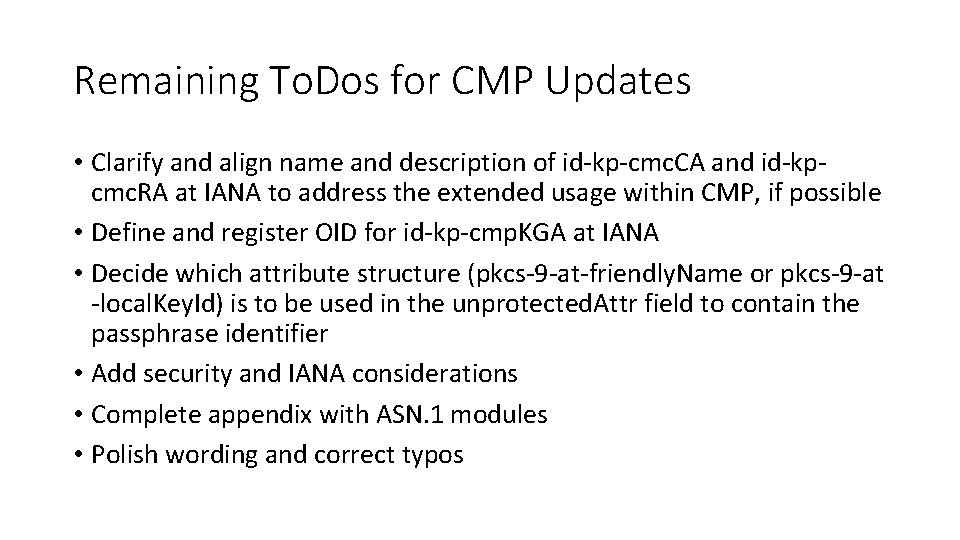 Remaining ToDos for CMP Updates

• Clarify and align name and description of id-kp-cmcCA and id-kp-cmcRA at IANA to address the extended usage within CMP, if possible
• Define and register OID for id-kp-cmpKGA at IANA
• Decide which attribute structure (pkcs-9-at-friendlyName or pkcs-9-at -localKeyId) is to be used in the unprotectedAttr field to contain the passphrase identifier
• Add security and IANA considerations
• Complete appendix with ASN.1 modules
• Polish wording and correct typos